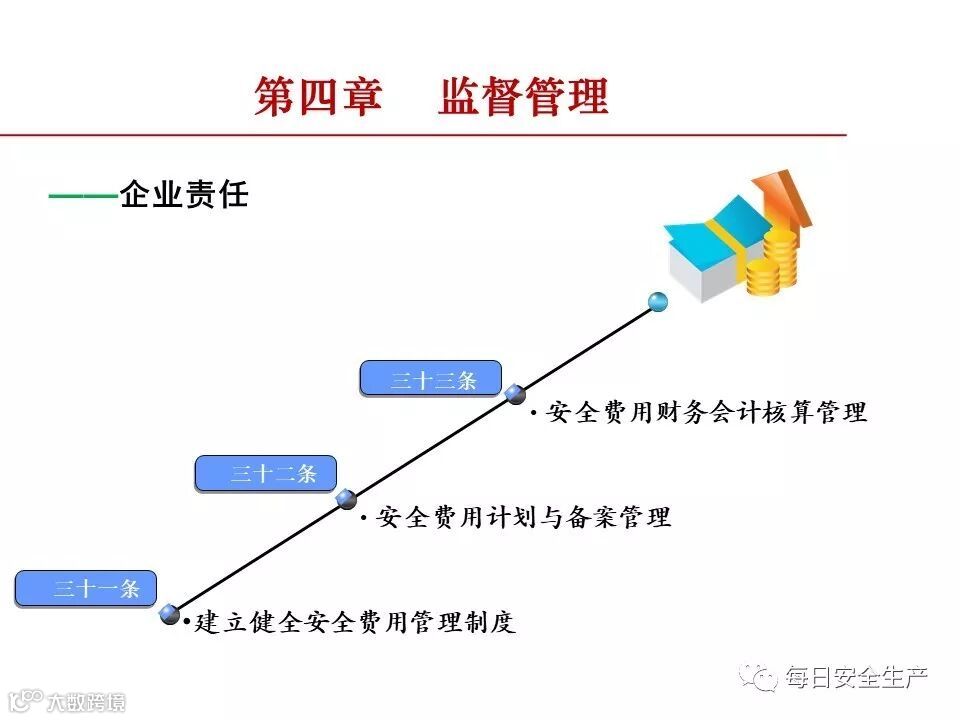 第四章　监督管理

——企业责任

三十三条

• 安全费用财务会计核算管理

三十二条

• 安全费用计划与备案管理

三十一条

• 建立健全安全费用管理制度

每日安全生产

大数跨境